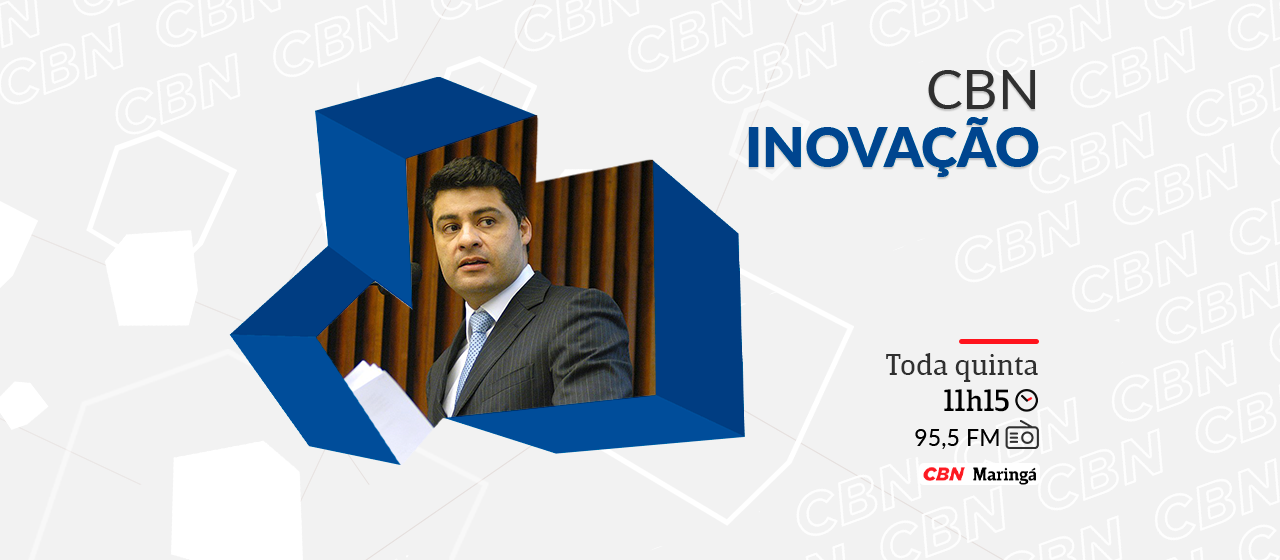 CBN
INOVAÇÃO

Toda quinta
11h15
95,5 FM
CBN Maringá